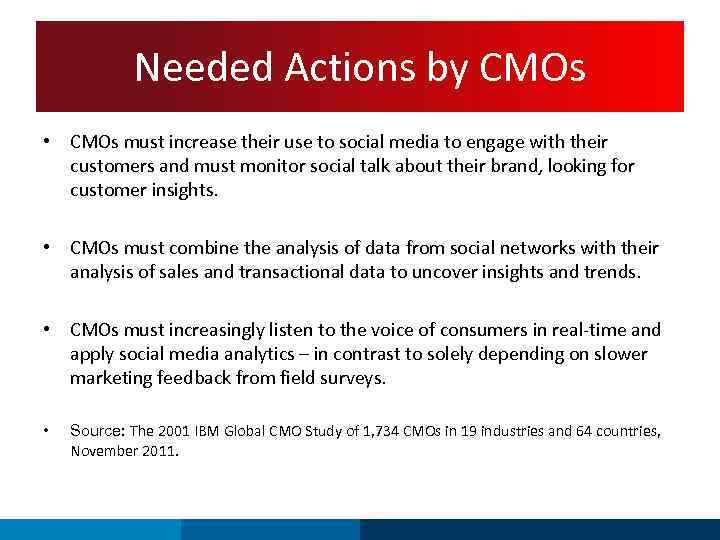 Needed Actions by CMOs

• CMOs must increase their use to social media to engage with their customers and must monitor social talk about their brand, looking for customer insights.

• CMOs must combine the analysis of data from social networks with their analysis of sales and transactional data to uncover insights and trends.

• CMOs must increasingly listen to the voice of consumers in real-time and apply social media analytics – in contrast to solely depending on slower marketing feedback from field surveys.

• Source: The 2001 IBM Global CMO Study of 1,734 CMOs in 19 industries and 64 countries, November 2011.